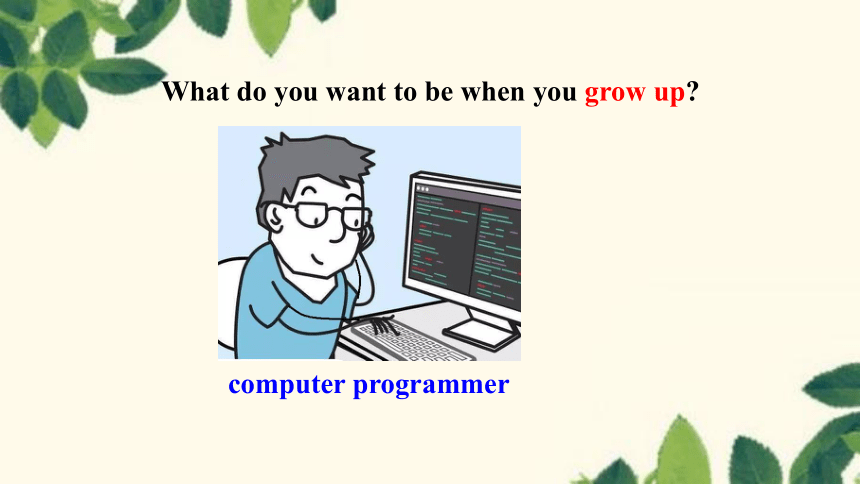 What do you want to be when you grow up?

computer programmer